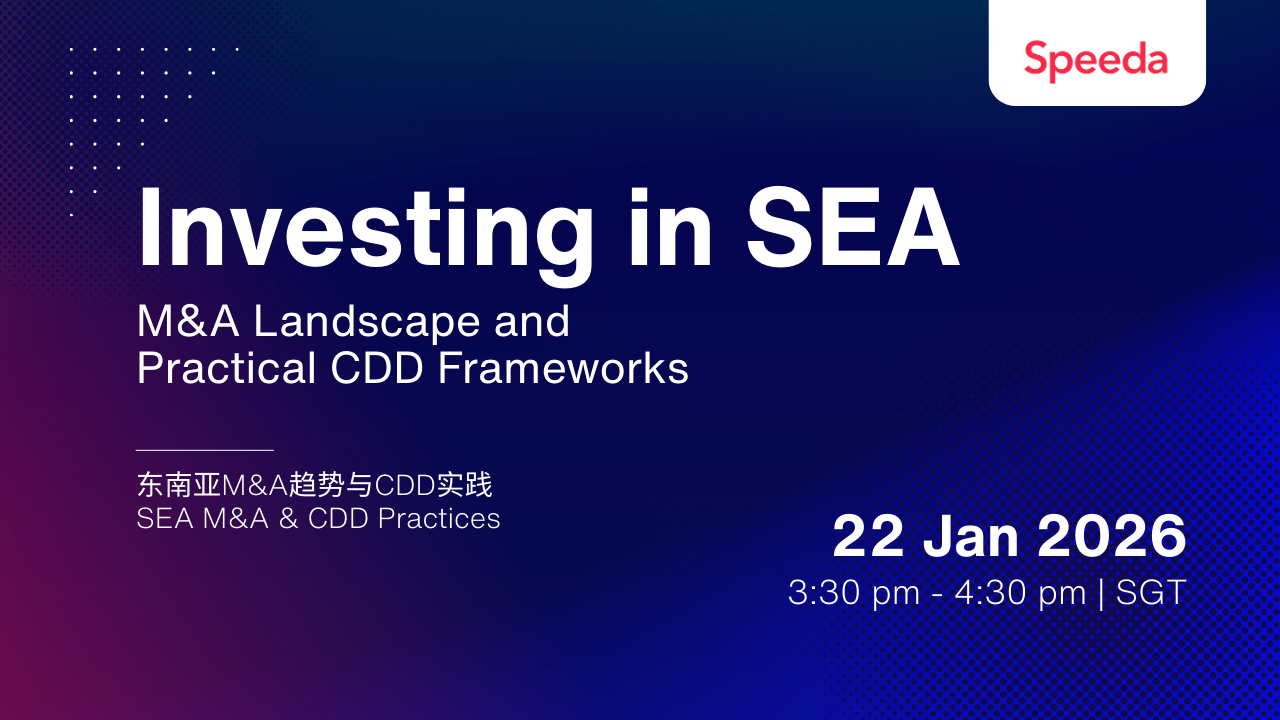 Speeda

Investing in SEA

M&A Landscape and Practical CDD Frameworks

东南亚M&A趋势与CDD实践
SEA M&A & CDD Practices

22 Jan 2026
3:30 pm - 4:30 pm | SGT